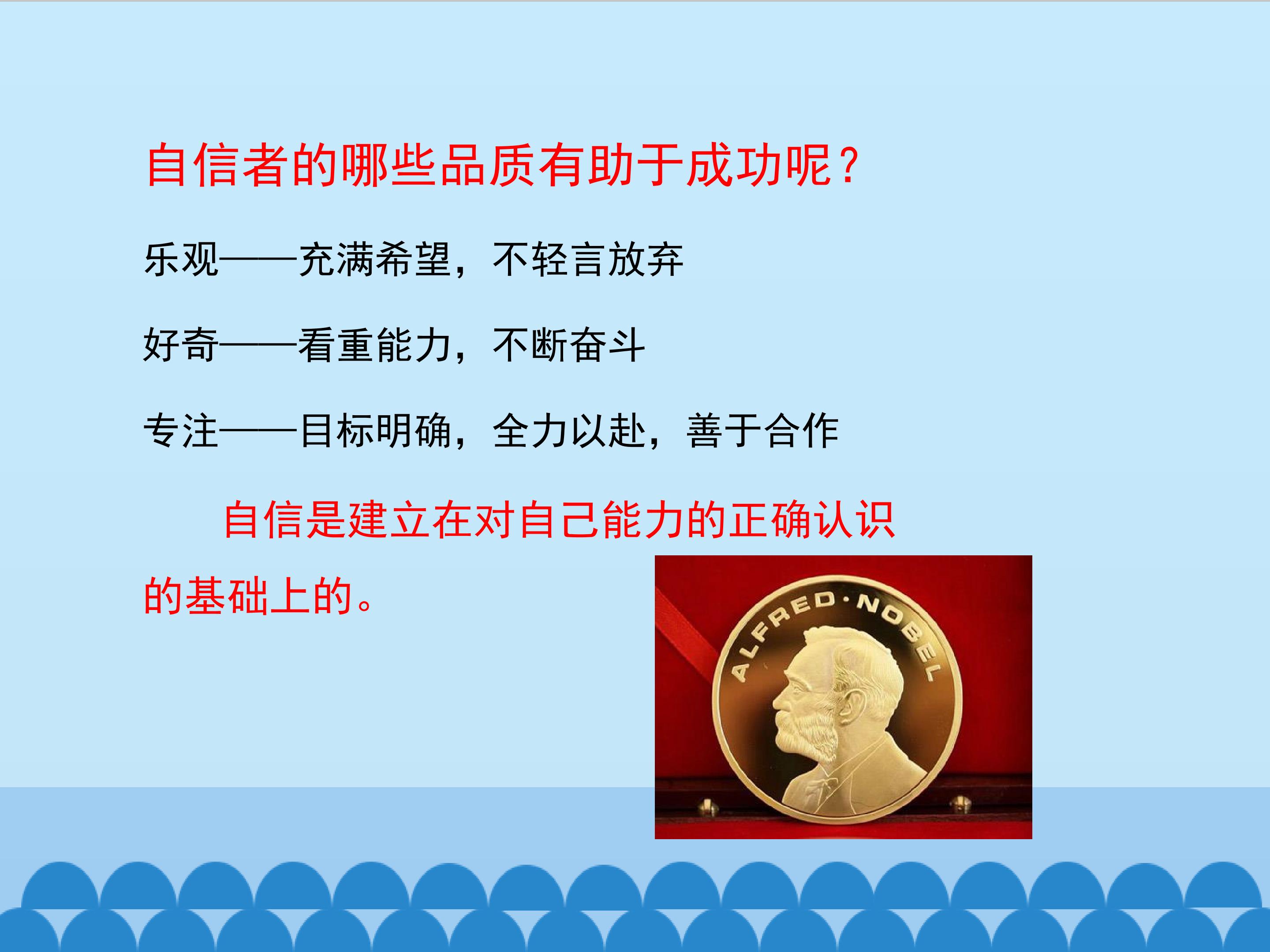 自信者的哪些品质有助于成功呢？

乐观——充满希望，不轻言放弃

好奇——看重能力，不断奋斗

专注——目标明确，全力以赴，善于合作

自信是建立在对自己能力的正确认识的基础上的。

ALFRED·NOBEL